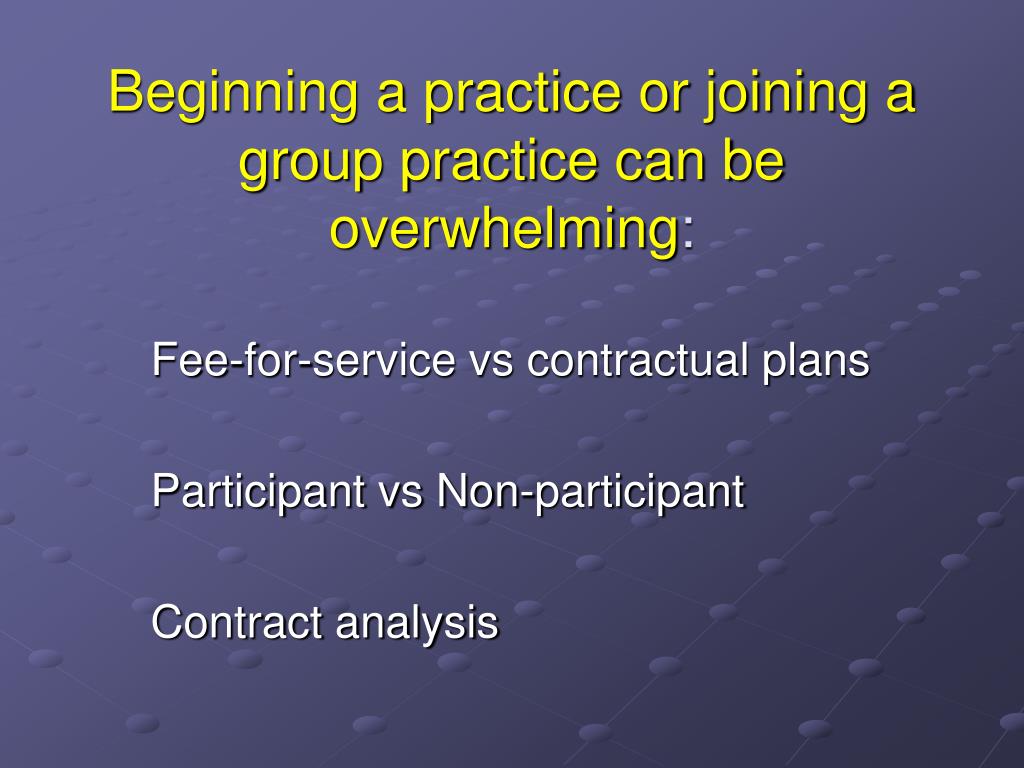 Beginning a practice or joining a group practice can be overwhelming:

Fee-for-service vs contractual plans

Participant vs Non-participant

Contract analysis